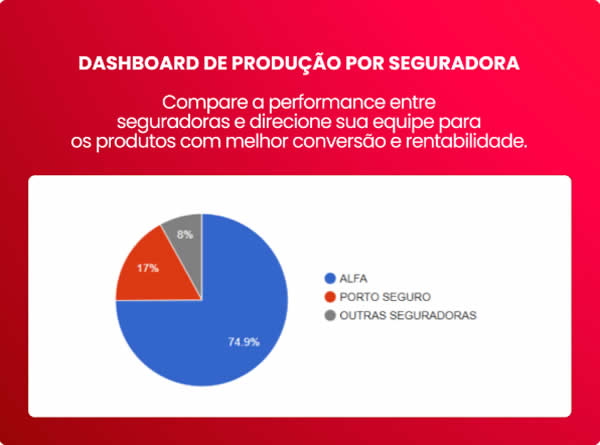 DASHBOARD DE PRODUÇÃO POR SEGURADORA

Compare a performance entre seguradoras e direcione sua equipe para os produtos com melhor conversão e rentabilidade.

8%
17%
74.9%

ALFA
PORTO SEGURO
OUTRAS SEGURADORAS